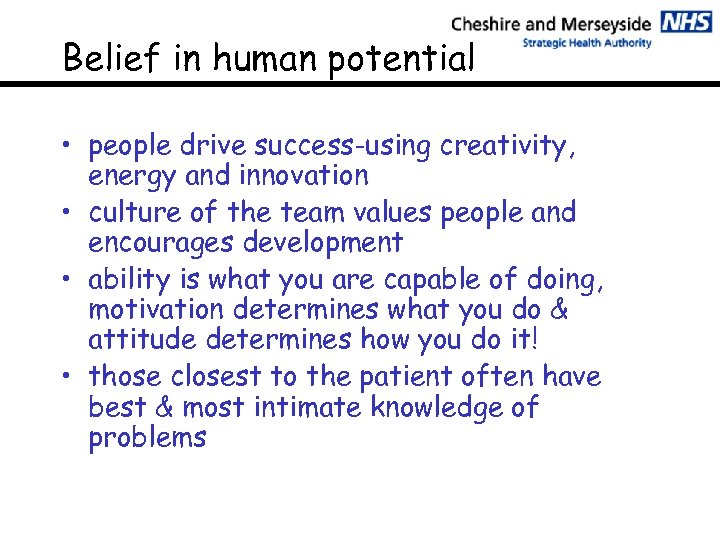 Cheshire and Merseyside NHS
Strategic Health Authority

Belief in human potential

• people drive success-using creativity, energy and innovation
• culture of the team values people and encourages development
• ability is what you are capable of doing, motivation determines what you do & attitude determines how you do it!
• those closest to the patient often have best & most intimate knowledge of problems